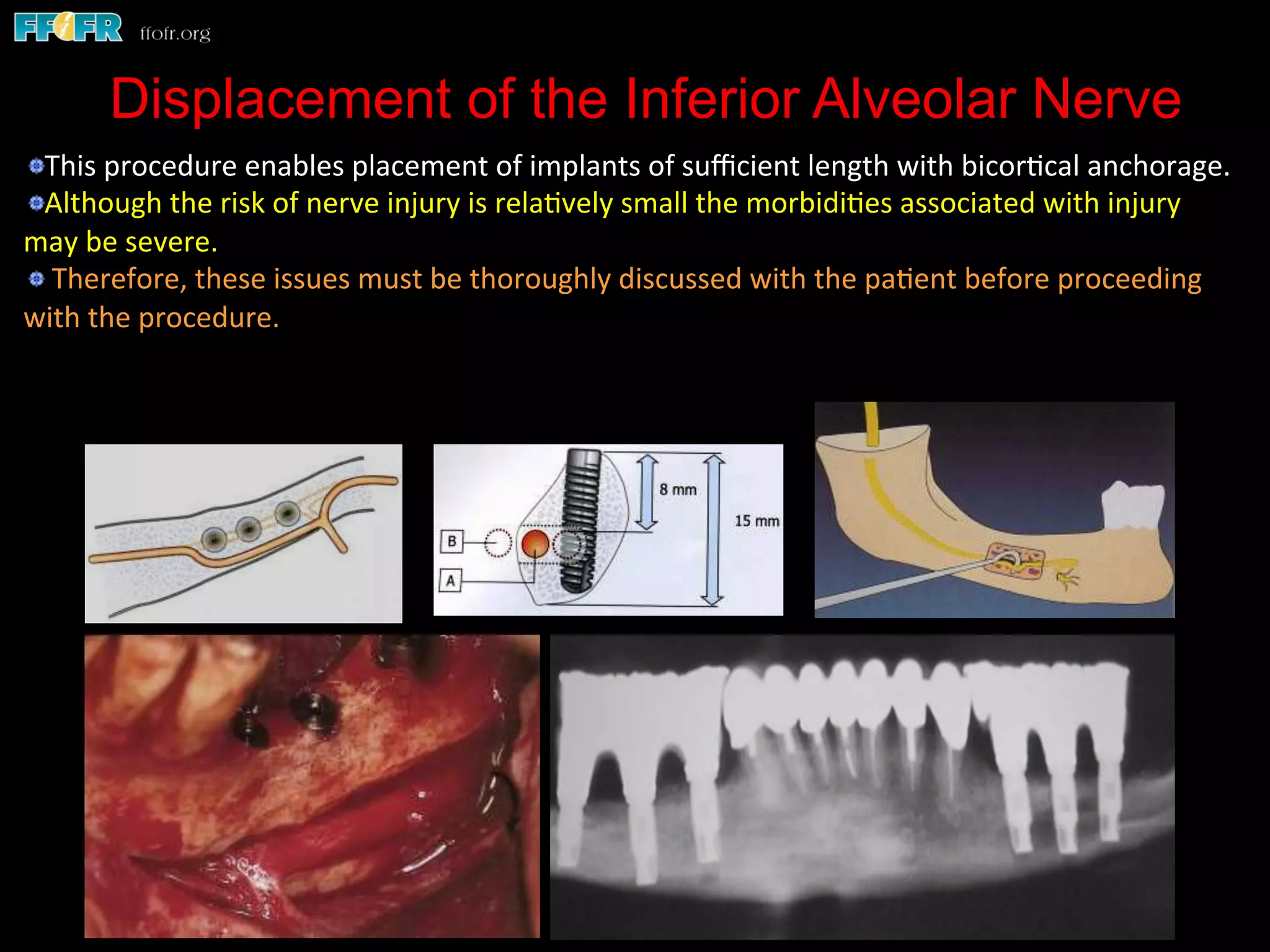 FFOFR ffofr.org

Displacement of the Inferior Alveolar Nerve

This procedure enables placement of implants of sufficient length with bicortical anchorage.

Although the risk of nerve injury is relatively small the morbidities associated with injury may be severe.

Therefore, these issues must be thoroughly discussed with the patient before proceeding with the procedure.

8 mm

15 mm

B

A